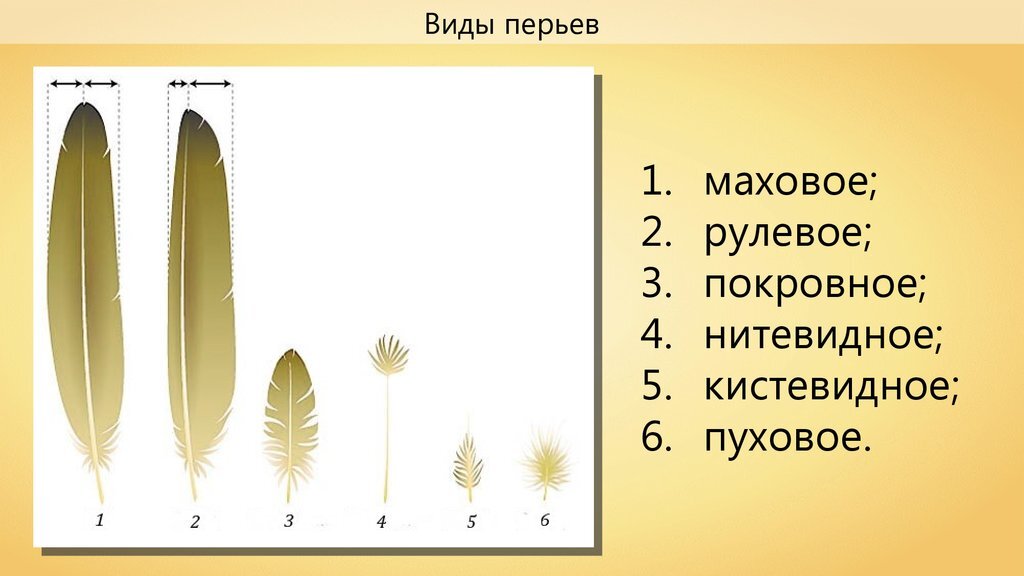 Виды перьев

1 2 3 4 5 6

1. маховое;
2. рулевое;
3. покровное;
4. нитевидное;
5. кистевидное;
6. пуховое.